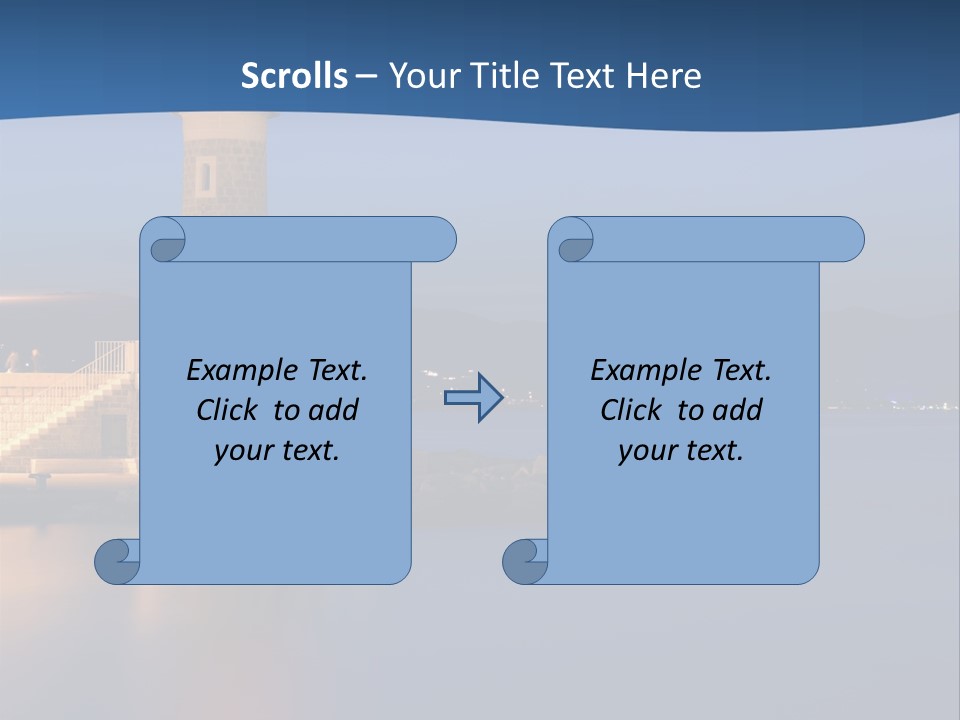 Scrolls – Your Title Text Here

Example Text. Click to add your text.

Example Text. Click to add your text.